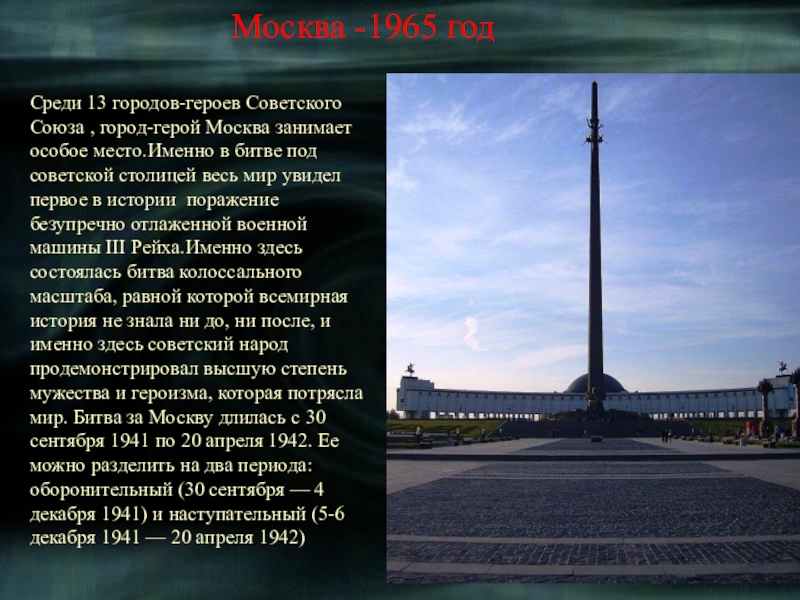 Москва -1965 год

Среди 13 городов-героев Советского Союза , город-герой Москва занимает особое место.Именно в битве под советской столицей весь мир увидел первое в истории поражение безупречно отлаженной военной машины III Рейха.Именно здесь состоялась битва колоссального масштаба, равной которой всемирная история не знала ни до, ни после, и именно здесь советский народ продемонстрировал высшую степень мужества и героизма, которая потрясла мир. Битва за Москву длилась с 30 сентября 1941 по 20 апреля 1942. Ее можно разделить на два периода: оборонительный (30 сентября — 4 декабря 1941) и наступательный (5-6 декабря 1941 — 20 апреля 1942)